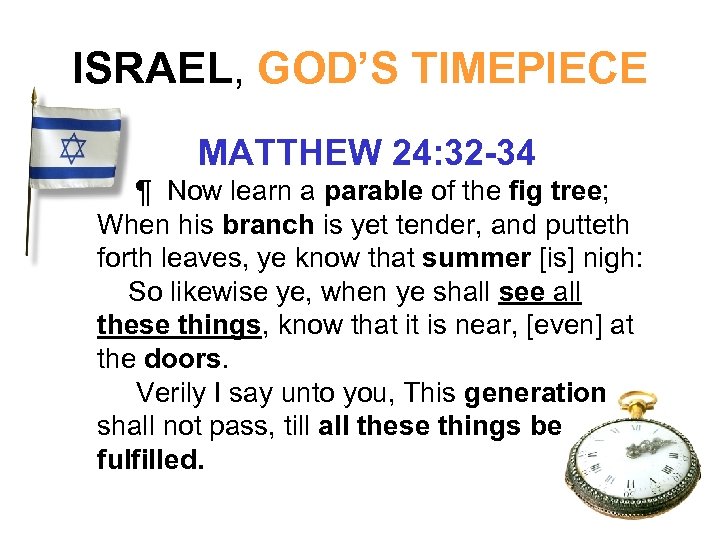 ISRAEL, GOD'S TIMEPIECE

MATTHEW 24:32-34

¶ Now learn a parable of the fig tree; When his branch is yet tender, and putteth forth leaves, ye know that summer [is] nigh:

So likewise ye, when ye shall see all these things, know that it is near, [even] at the doors.

Verily I say unto you, This generation shall not pass, till all these things be fulfilled.